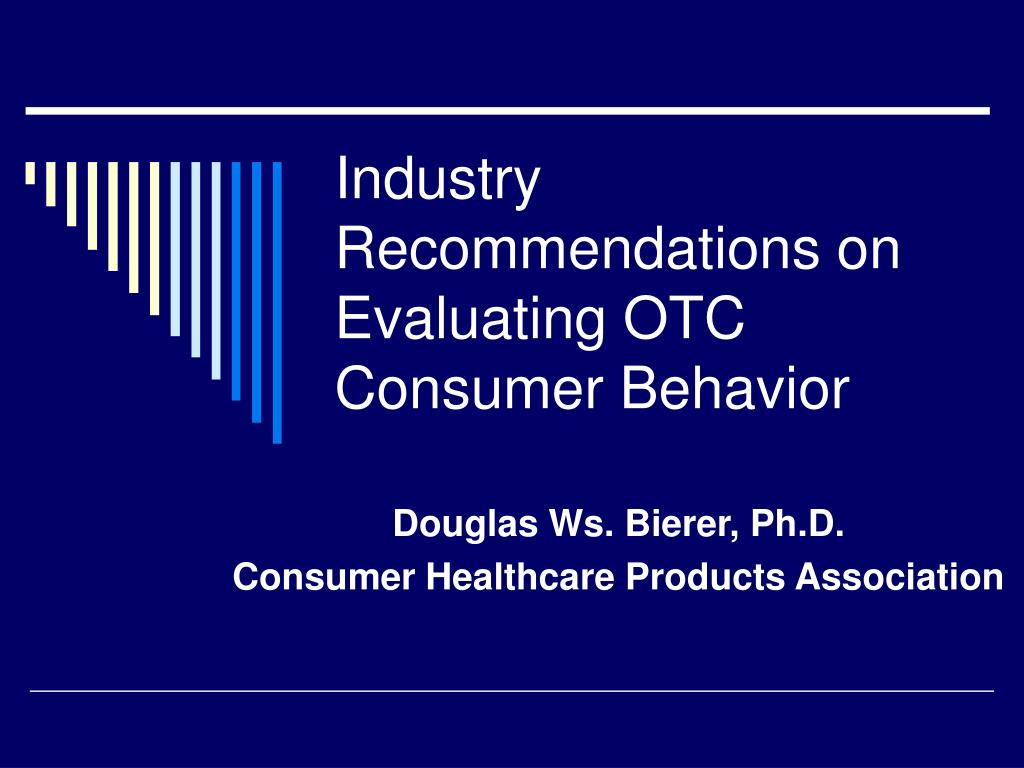 Industry Recommendations on Evaluating OTC Consumer Behavior

Douglas Ws. Bierer, Ph.D.
Consumer Healthcare Products Association